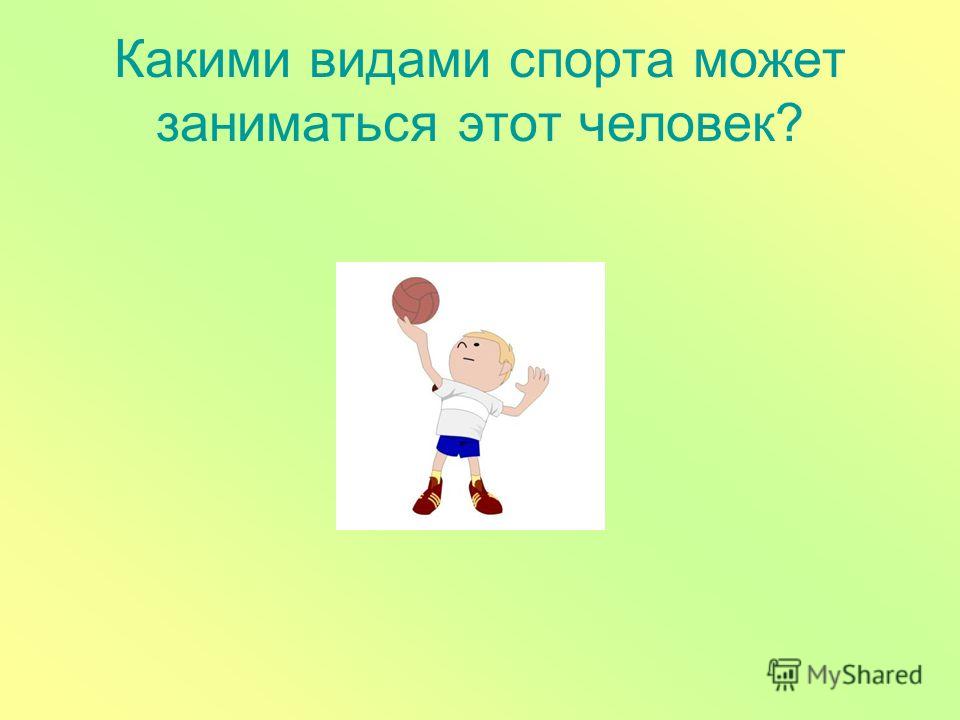 Какими видами спорта может заниматься этот человек?

MyShared